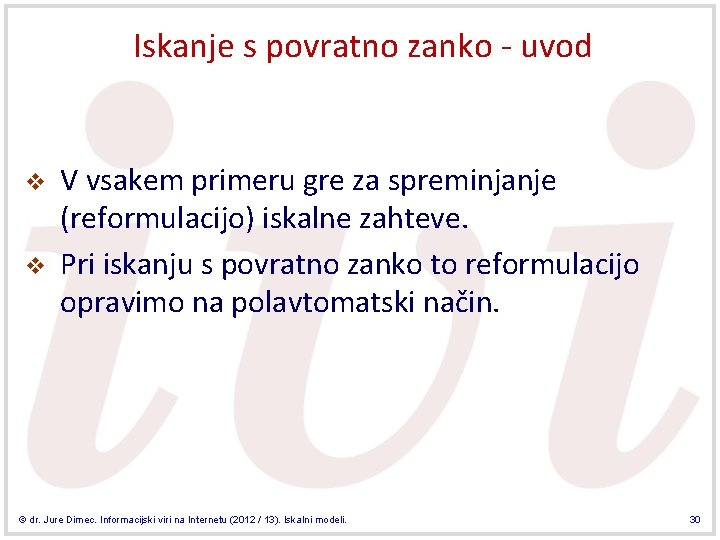 Iskanje s povratno zanko - uvod

❖ V vsakem primeru gre za spreminjanje (reformulacijo) iskalne zahteve.

❖ Pri iskanju s povratno zanko to reformulacijo opravimo na polavtomatski način.

© dr. Jure Dimec. Informacijski viri na Internetu (2012 / 13). Iskalni modeli.

30